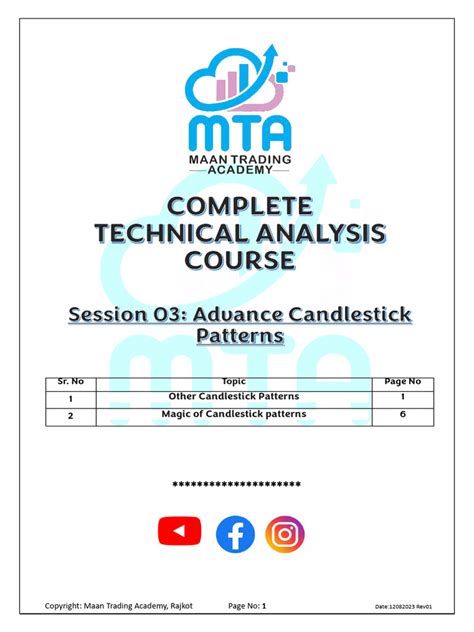 MTA
MAAN TRADING
ACADEMY

COMPLETE
TECHNICAL ANALYSIS
COURSE

Session 03: Advance Candlestick Patterns

| Sr. No | Topic | Page No |
|---|---|---|
| 1 | Other Candlestick Patterns | 1 |
| 2 | Magic of Candlestick patterns | 6 |

**********************

Copyright: Maan Trading Academy, Rajkot Page No: 1 Date:12082023 Rev01